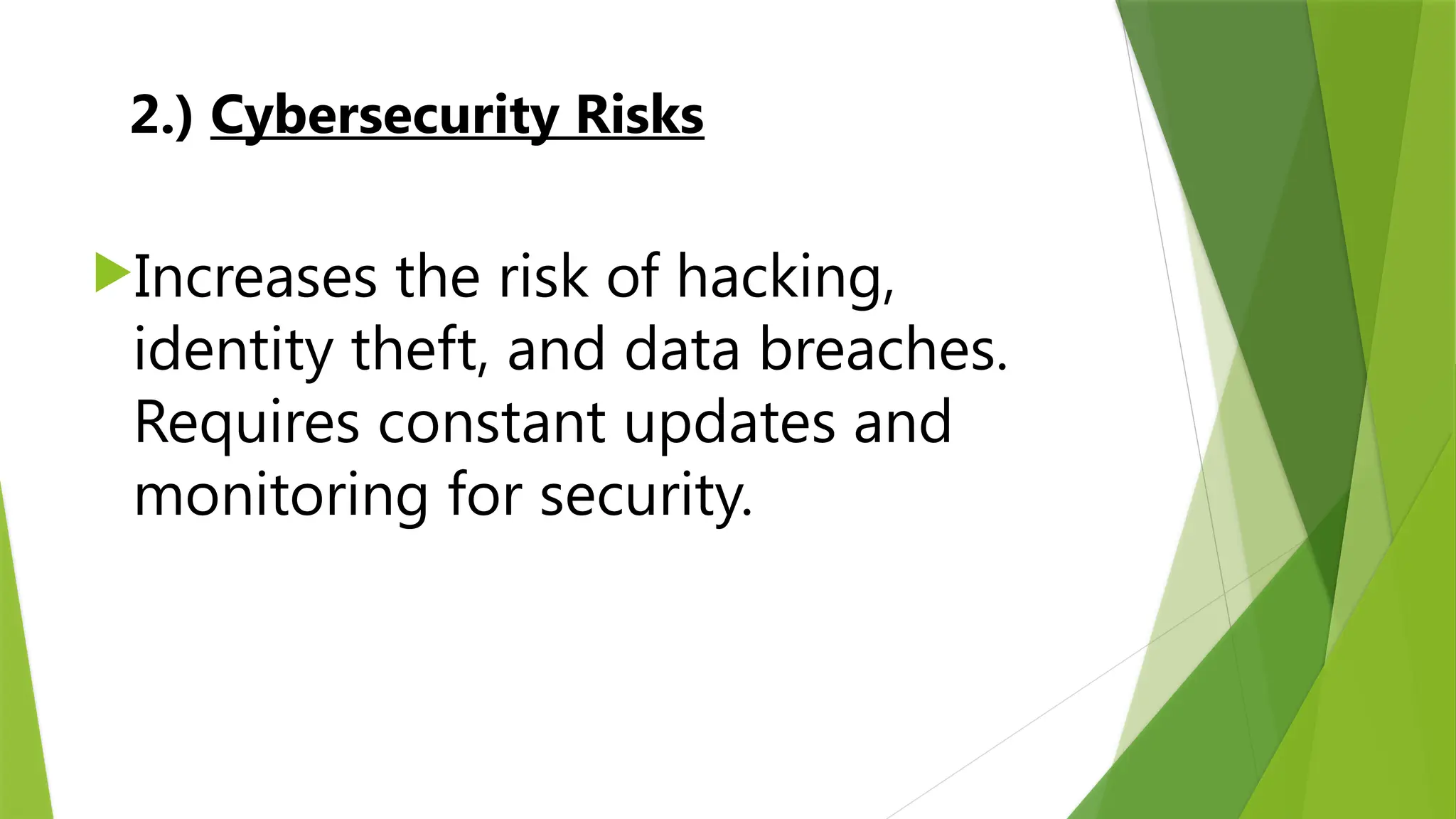 2.) Cybersecurity Risks

Increases the risk of hacking, identity theft, and data breaches. Requires constant updates and monitoring for security.